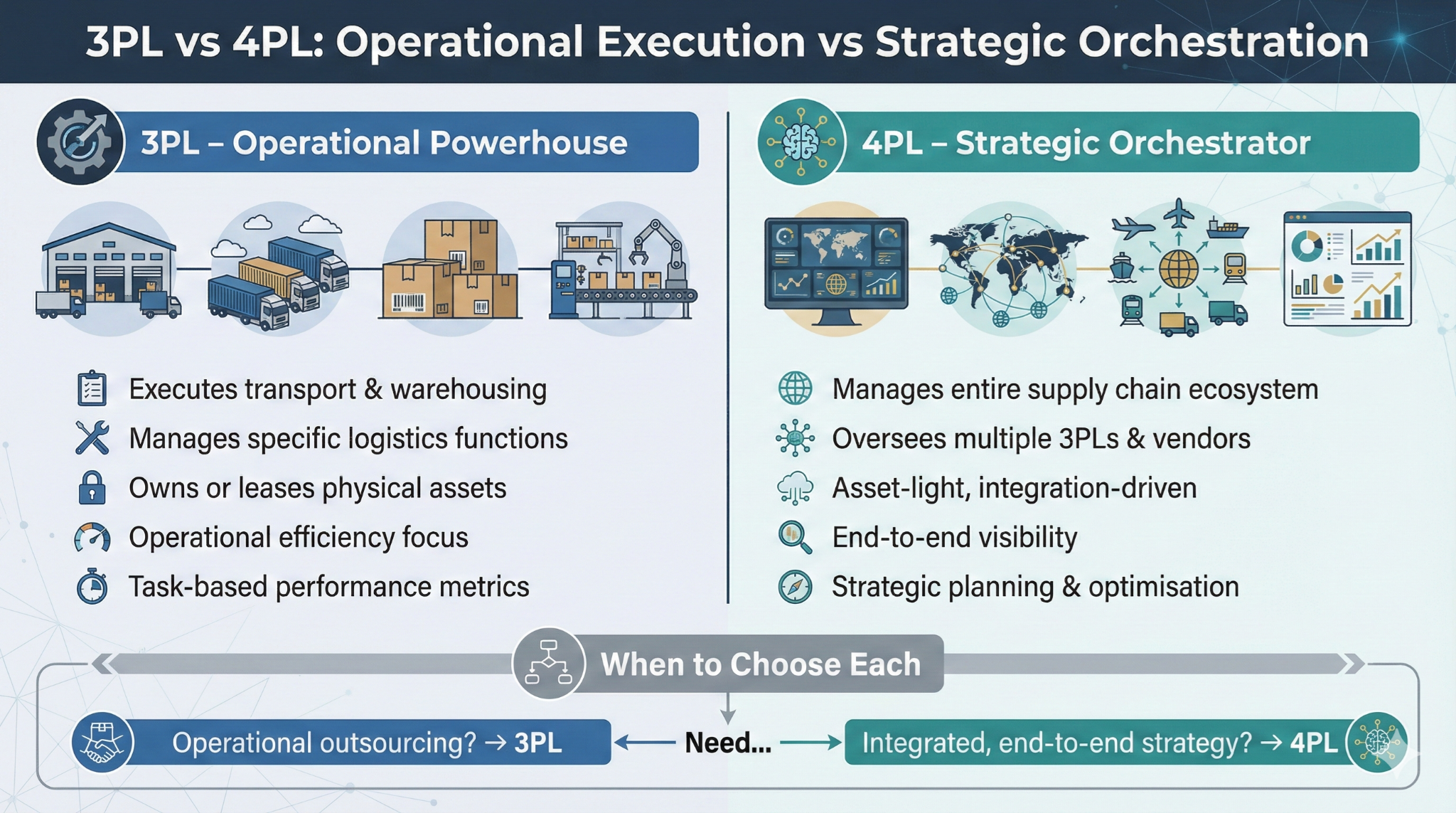 3PL vs 4PL: Operational Execution vs Strategic Orchestration

3PL – Operational Powerhouse

Executes transport & warehousing
Manages specific logistics functions
Owns or leases physical assets
Operational efficiency focus
Task-based performance metrics

4PL – Strategic Orchestrator

Manages entire supply chain ecosystem
Oversees multiple 3PLs & vendors
Asset-light, integration-driven
End-to-end visibility
Strategic planning & optimisation

When to Choose Each

Operational outsourcing? → 3PL
Need...
Integrated, end-to-end strategy? → 4PL